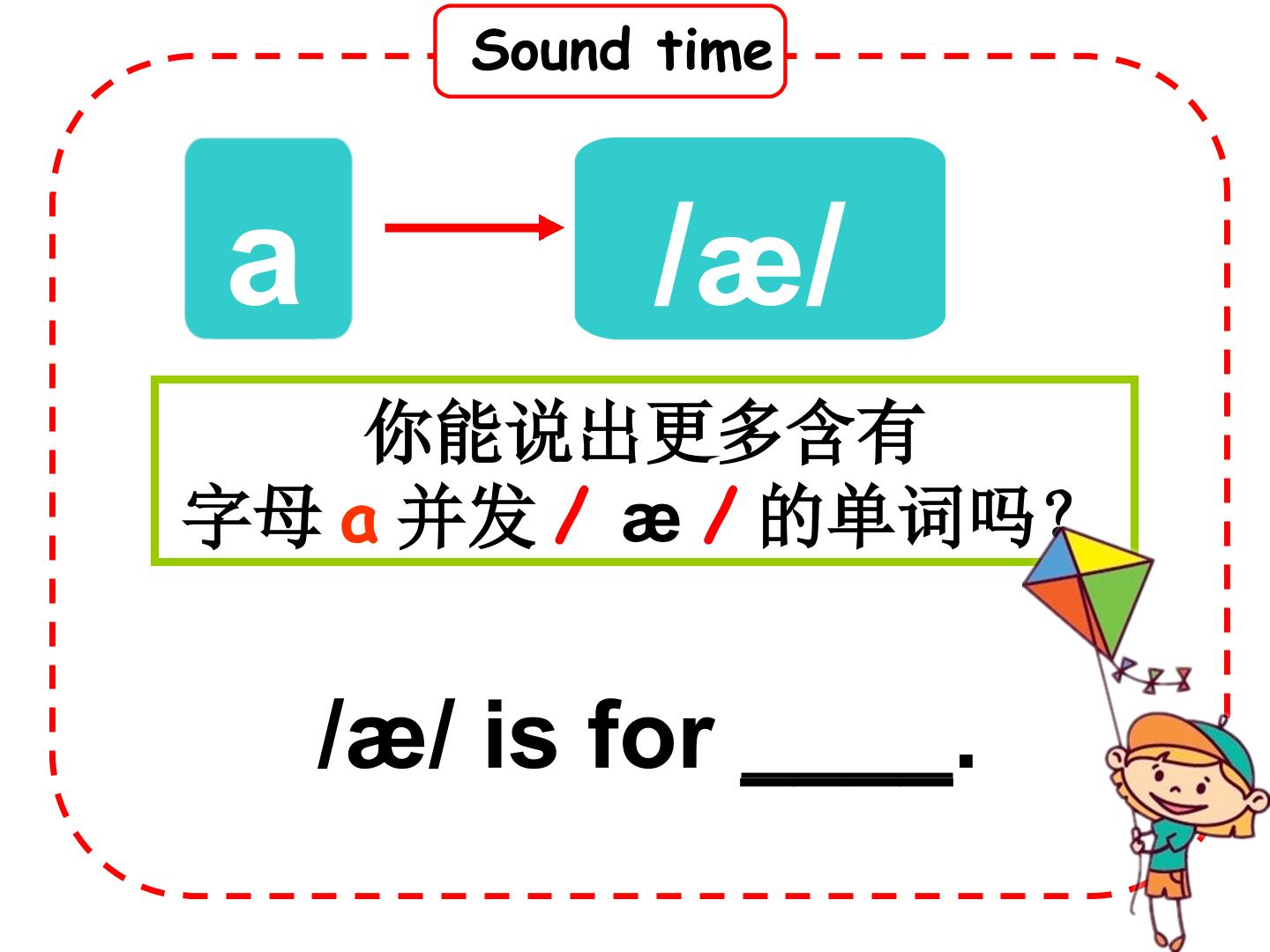 Sound time

a

/æ/

你能说出更多含有
字母a并发/ æ /的单词吗?

/æ/ is for ____.